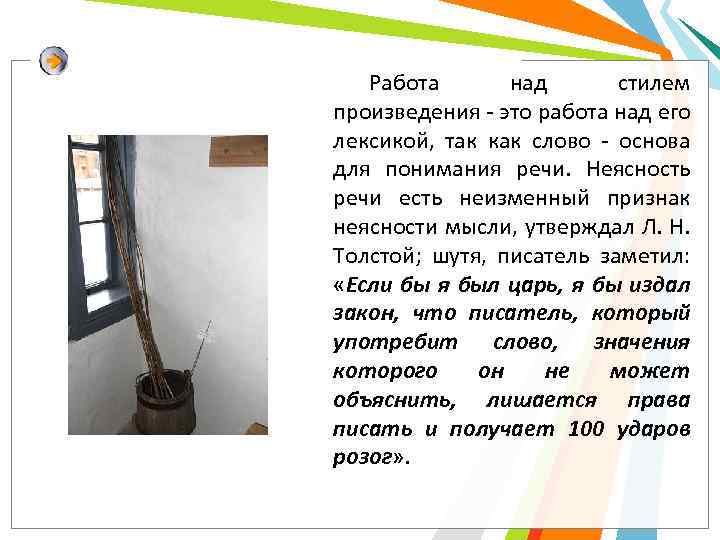 Работа над стилем произведения - это работа над его лексикой, так как слово - основа для понимания речи. Неясность речи есть неизменный признак неясности мысли, утверждал Л. Н. Толстой; шутя, писатель заметил: «Если бы я был царь, я бы издал закон, что писатель, который употребит слово, значения которого он не может объяснить, лишается права писать и получает 100 ударов розог».